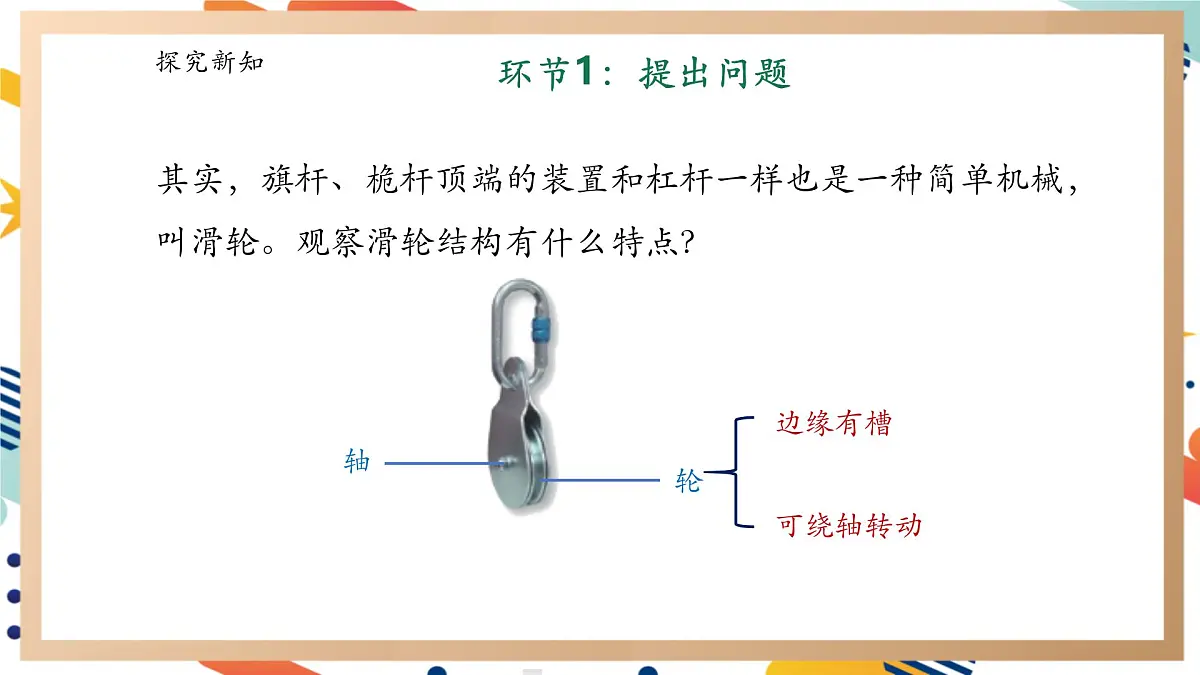 探究新知

环节1：提出问题

其实，旗杆、桅杆顶端的装置和杠杆一样也是一种简单机械，叫滑轮。观察滑轮结构有什么特点?

轴

轮

边缘有槽

可绕轴转动